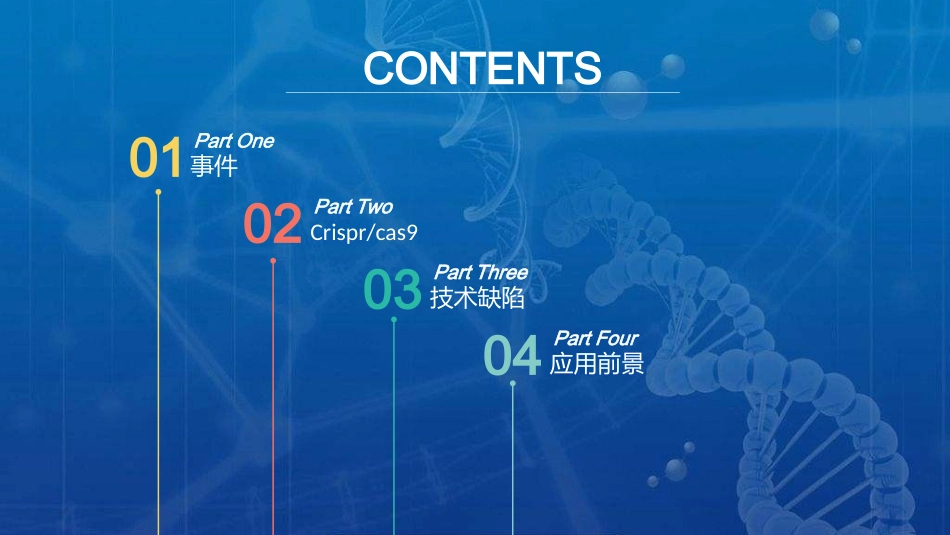 CONTENTS

01 Part One
事件

02 Part Two
Crispr/cas9

03 Part Three
技术缺陷

04 Part Four
应用前景